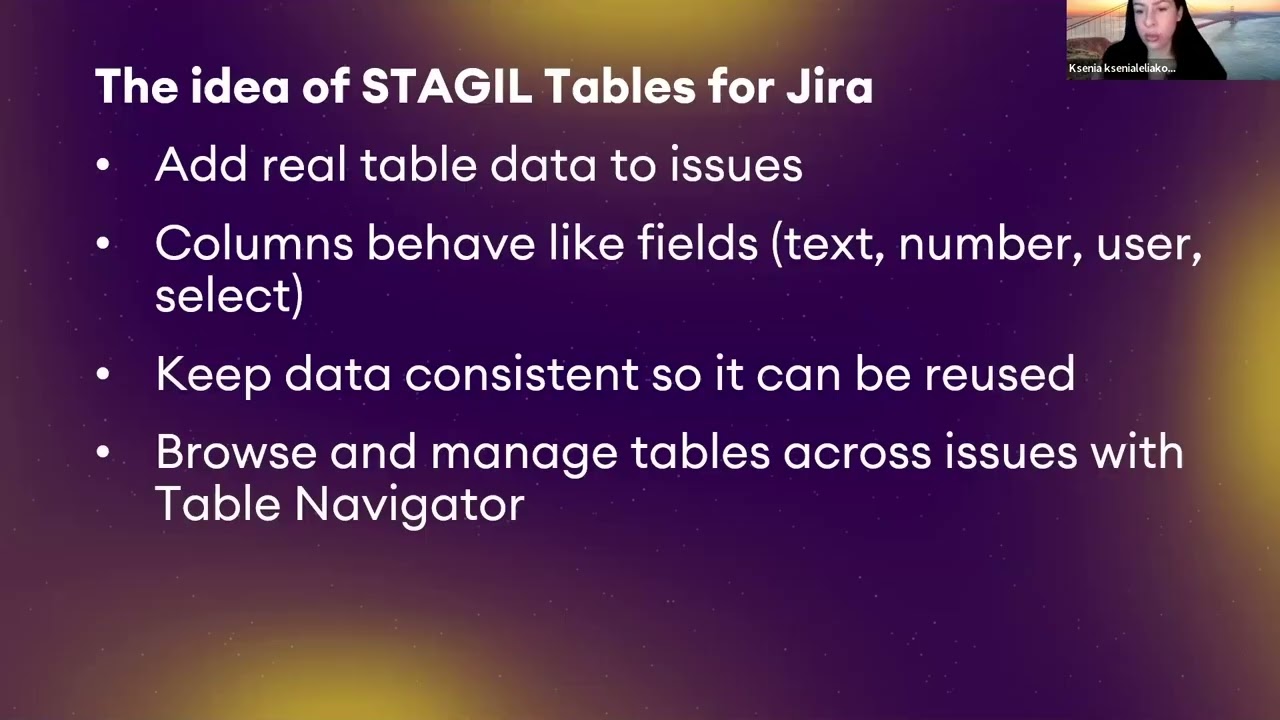 Ksenia ksenialeliako...

The idea of STAGIL Tables for Jira

• Add real table data to issues

• Columns behave like fields (text, number, user, select)

• Keep data consistent so it can be reused

• Browse and manage tables across issues with Table Navigator